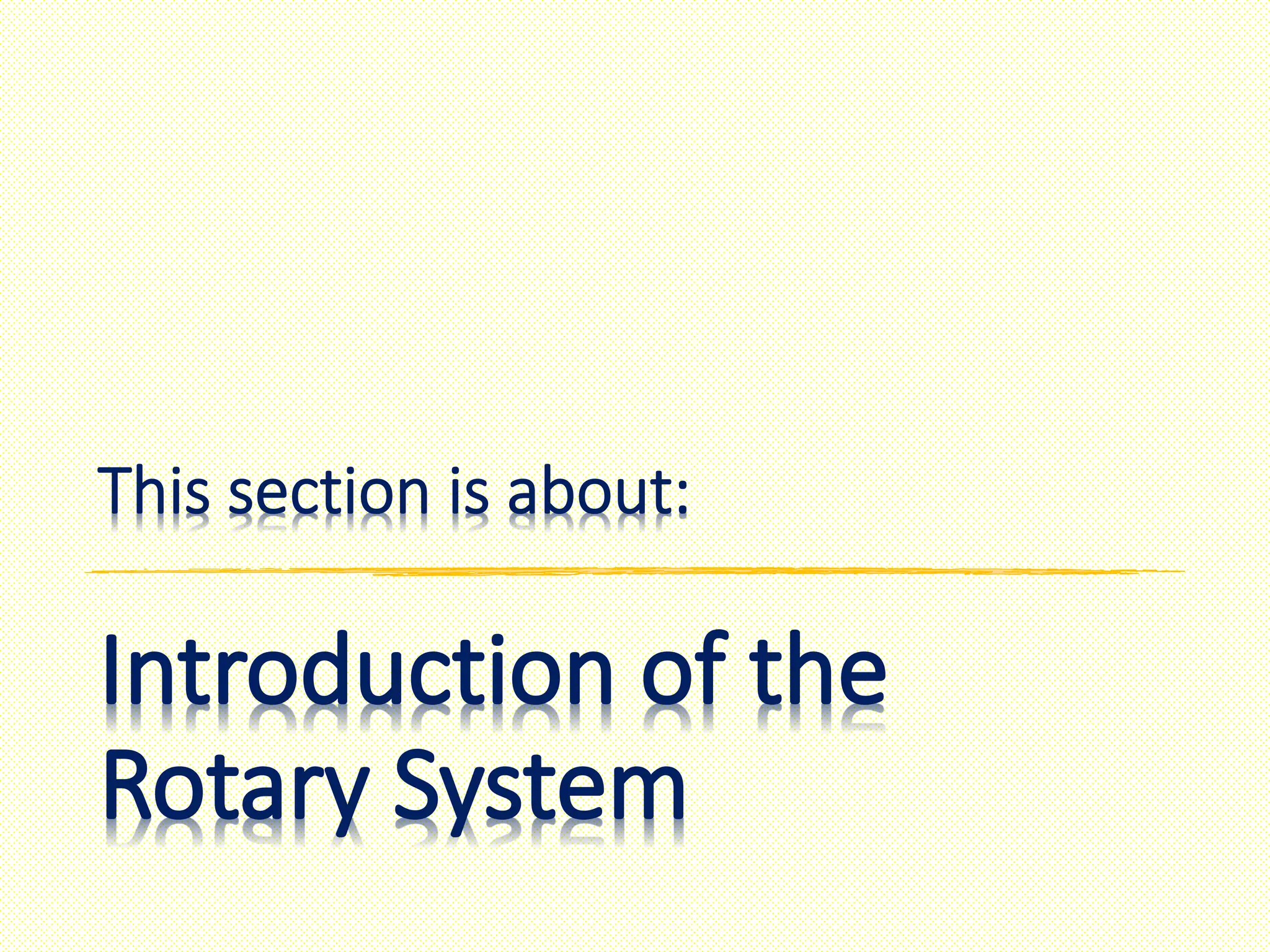 This section is about:

Introduction of the Rotary System